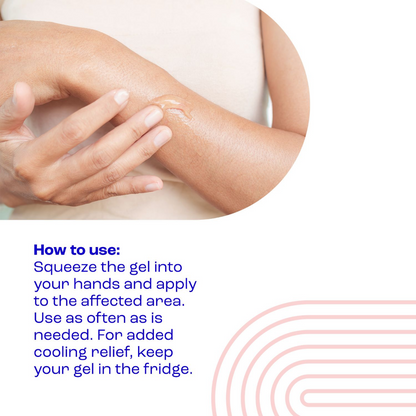 How to use:
Squeeze the gel into your hands and apply to the affected area. Use as often as is needed. For added cooling relief, keep your gel in the fridge.